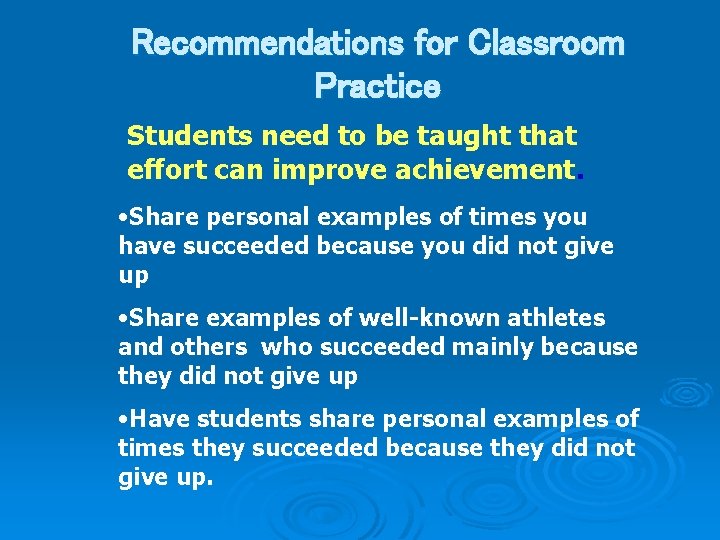 Recommendations for Classroom Practice

Students need to be taught that effort can improve achievement.

•Share personal examples of times you have succeeded because you did not give up

•Share examples of well-known athletes and others  who succeeded mainly because they did not give up

•Have students share personal examples of times they succeeded because they did not give up.